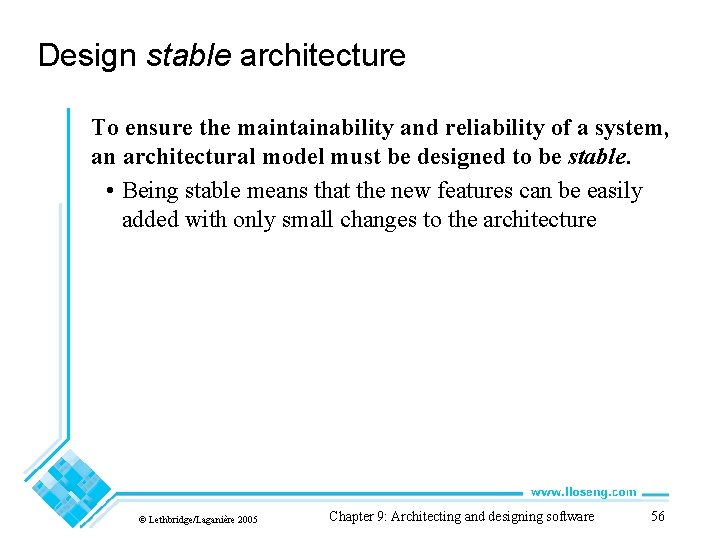 Design stable architecture

To ensure the maintainability and reliability of a system, an architectural model must be designed to be stable.

• Being stable means that the new features can be easily added with only small changes to the architecture

www.lloseng.com

© Lethbridge/Laganière 2005

Chapter 9: Architecting and designing software

56